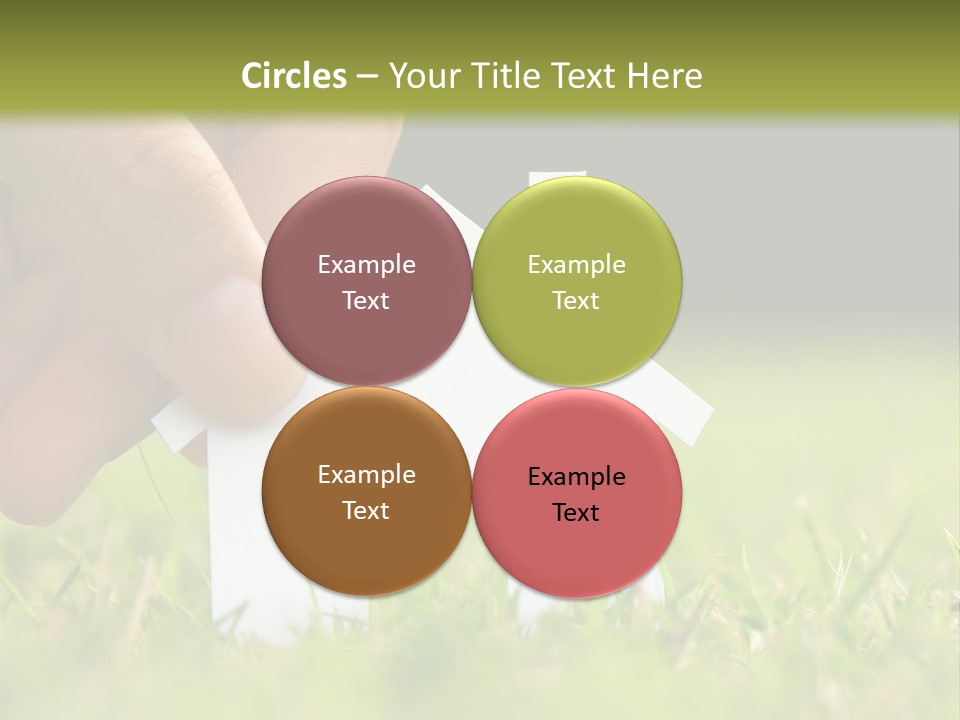 Circles – Your Title Text Here

Example Text

Example Text

Example Text

Example Text